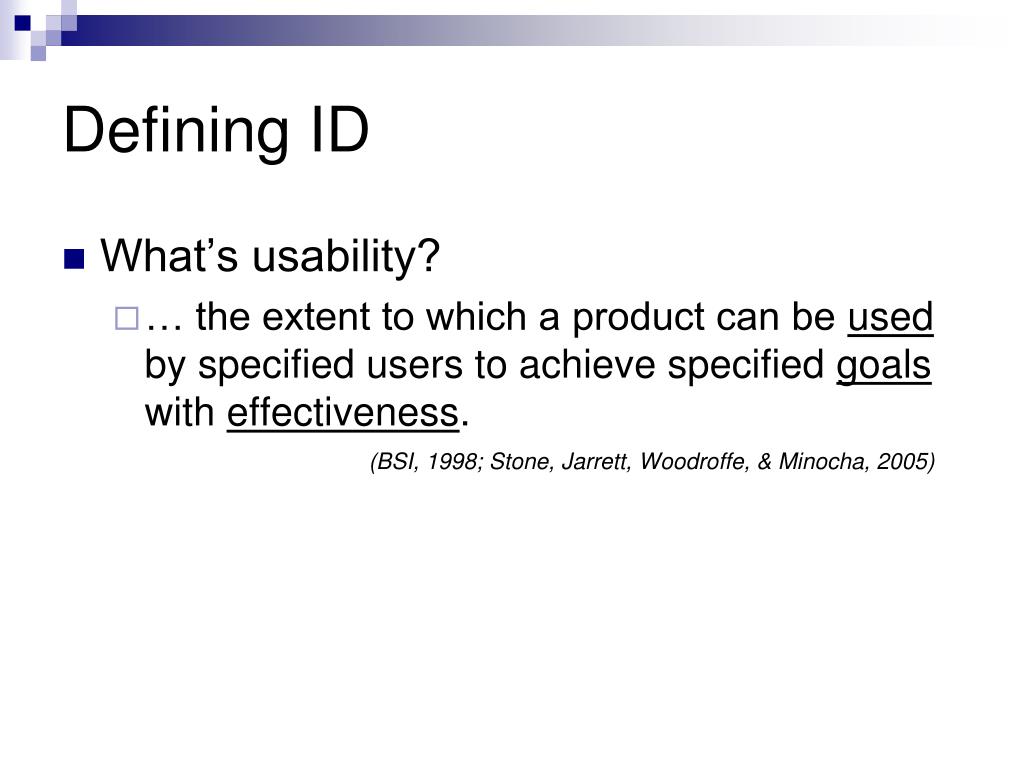 Defining ID

What’s usability?

… the extent to which a product can be used by specified users to achieve specified goals with effectiveness.

(BSI, 1998; Stone, Jarrett, Woodroffe, & Minocha, 2005)